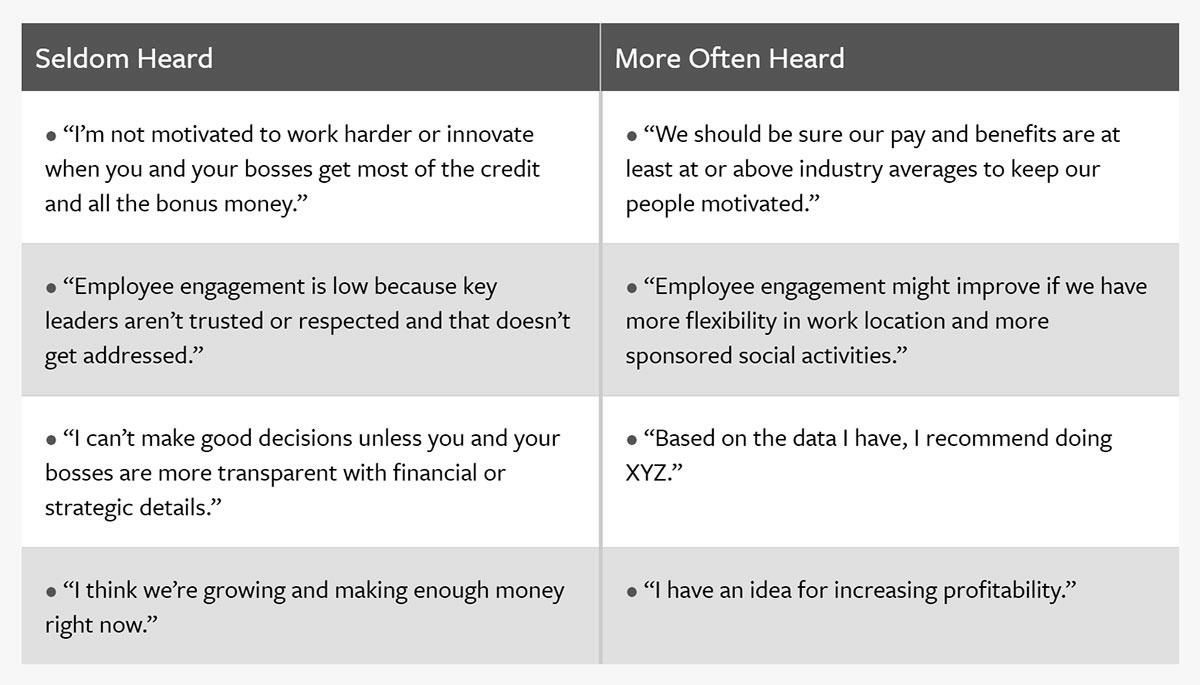 | Seldom Heard | More Often Heard |
|---|---|
| • “I’m not motivated to work harder or innovate when you and your bosses get most of the credit and all the bonus money.” | • “We should be sure our pay and benefits are at least at or above industry averages to keep our people motivated.” |
| • “Employee engagement is low because key leaders aren’t trusted or respected and that doesn’t get addressed.” | • “Employee engagement might improve if we have more flexibility in work location and more sponsored social activities.” |
| • “I can’t make good decisions unless you and your bosses are more transparent with financial or strategic details.” | • “Based on the data I have, I recommend doing XYZ.” |
| • “I think we’re growing and making enough money right now.” | • “I have an idea for increasing profitability.” |